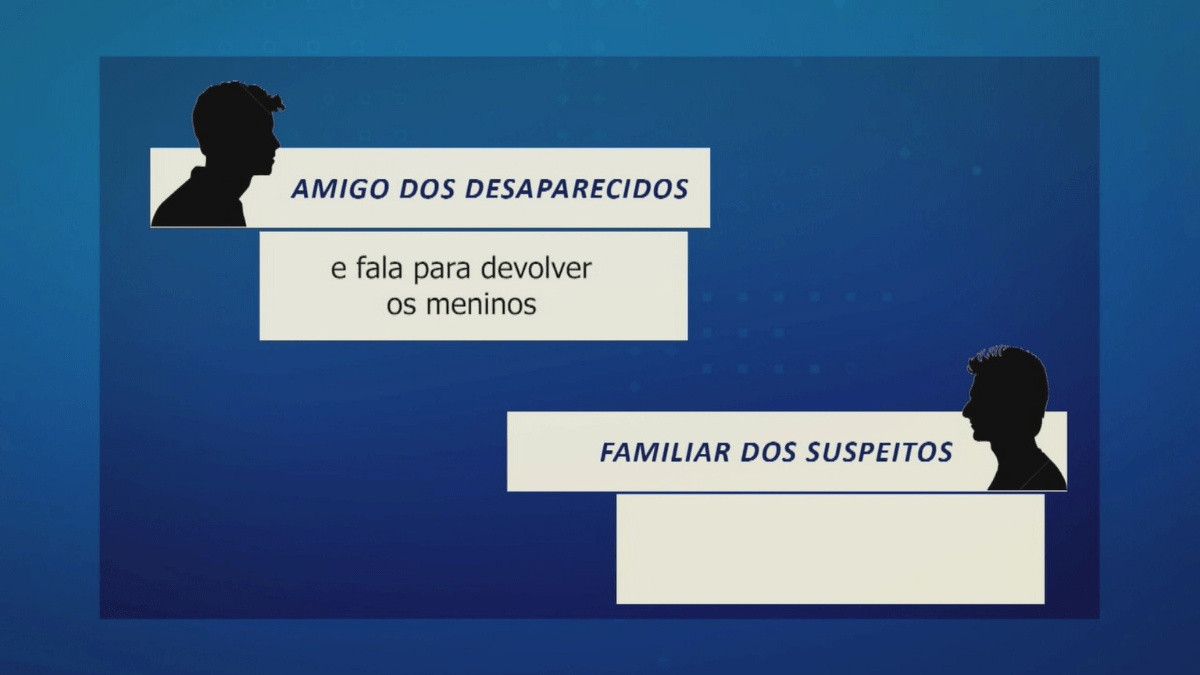 AMIGO DOS DESAPARECIDOS

e fala para devolver os meninos

FAMILIAR DOS SUSPEITOS